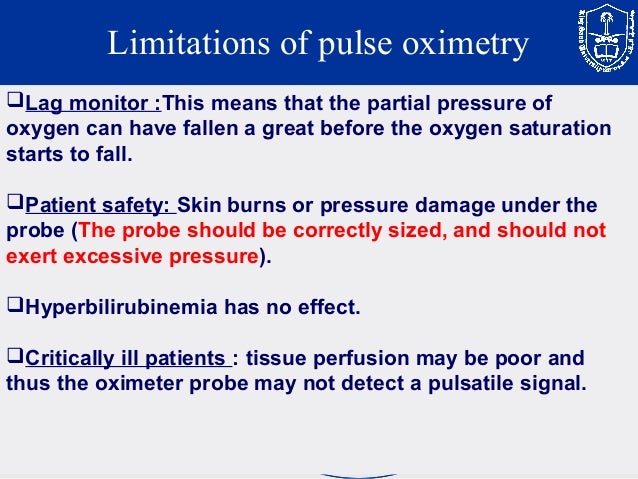 Limitations of pulse oximetry

❑Lag monitor :This means that the partial pressure of oxygen can have fallen a great before the oxygen saturation starts to fall.

❑Patient safety: Skin burns or pressure damage under the probe (The probe should be correctly sized, and should not exert excessive pressure).

❑Hyperbilirubinemia has no effect.

❑Critically ill patients : tissue perfusion may be poor and thus the oximeter probe may not detect a pulsatile signal.